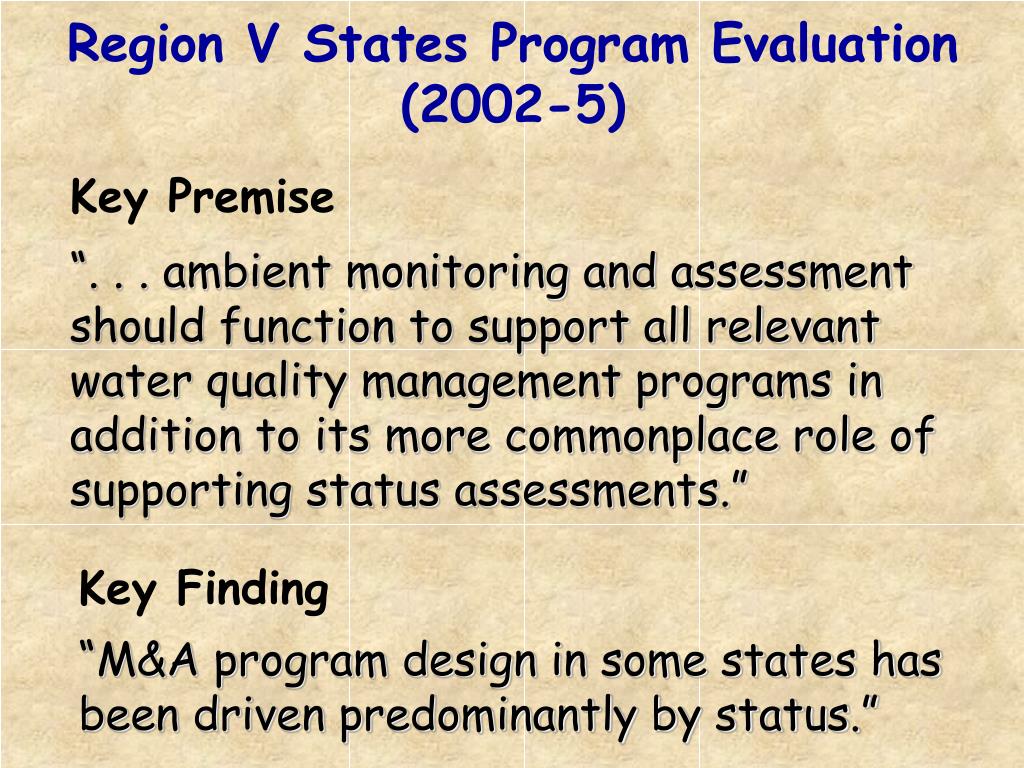 Region V States Program Evaluation (2002-5)

Key Premise

“. . . ambient monitoring and assessment should function to support all relevant water quality management programs in addition to its more commonplace role of supporting status assessments.”

Key Finding

“M&A program design in some states has been driven predominantly by status.”